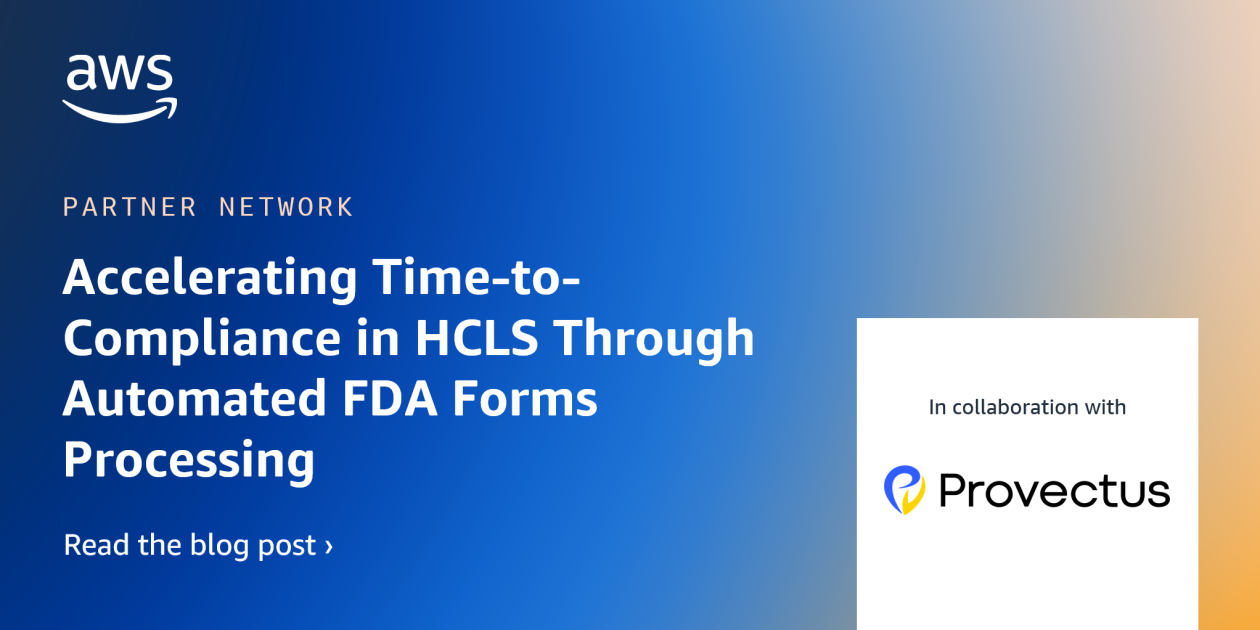 aws

PARTNER NETWORK

Accelerating Time-to-Compliance in HCLS Through Automated FDA Forms Processing

Read the blog post ›

In collaboration with

Provectus